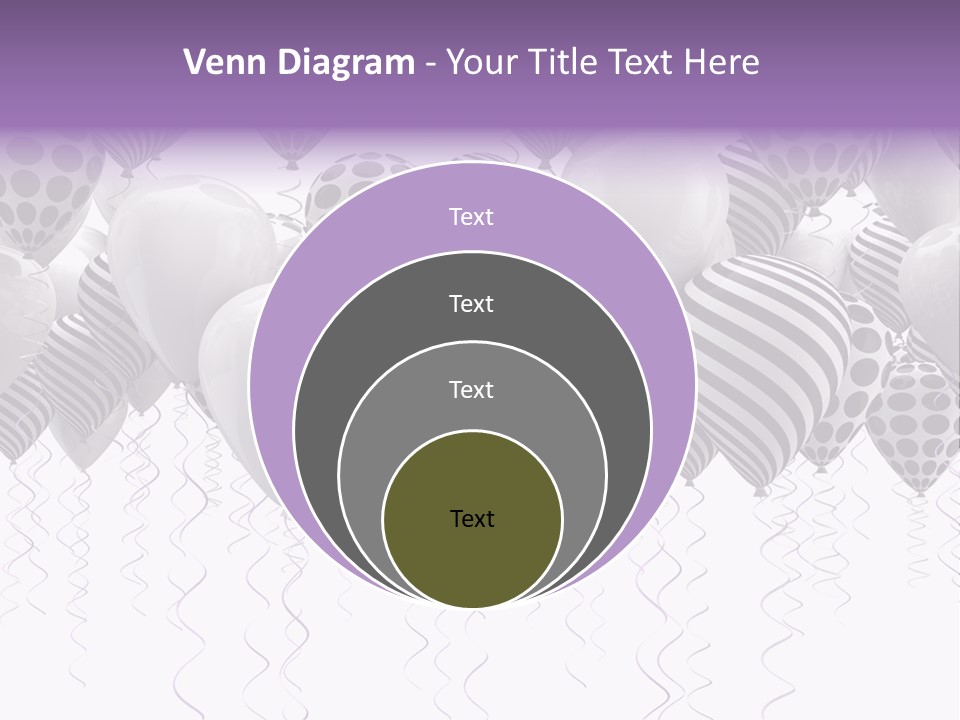 Venn Diagram - Your Title Text Here

Text

Text

Text

Text